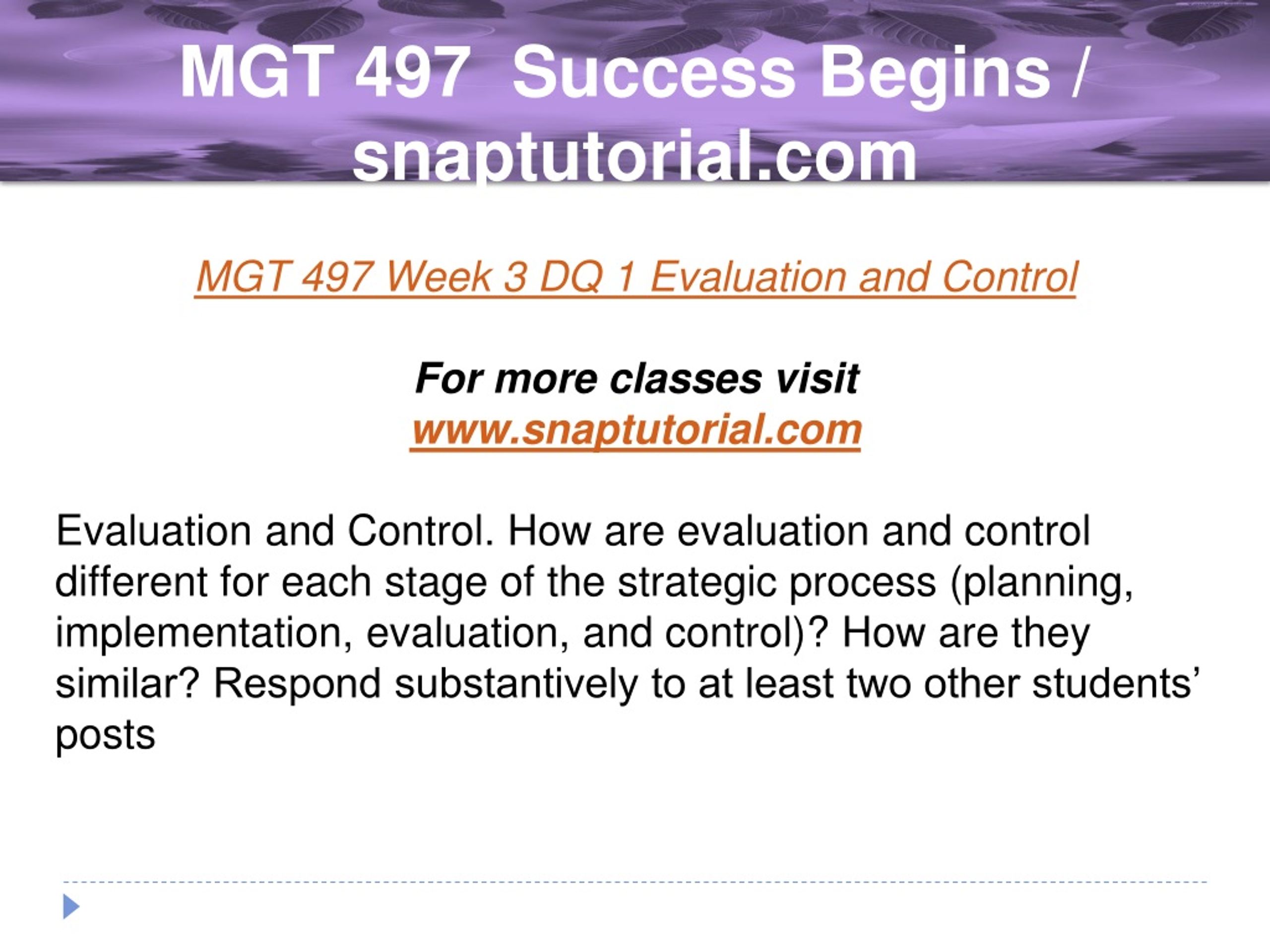 MGT 497 Success Begins / snaptutorial.com

MGT 497 Week 3 DQ 1 Evaluation and Control

For more classes visit
www.snaptutorial.com

Evaluation and Control. How are evaluation and control different for each stage of the strategic process (planning, implementation, evaluation, and control)? How are they similar? Respond substantively to at least two other students' posts